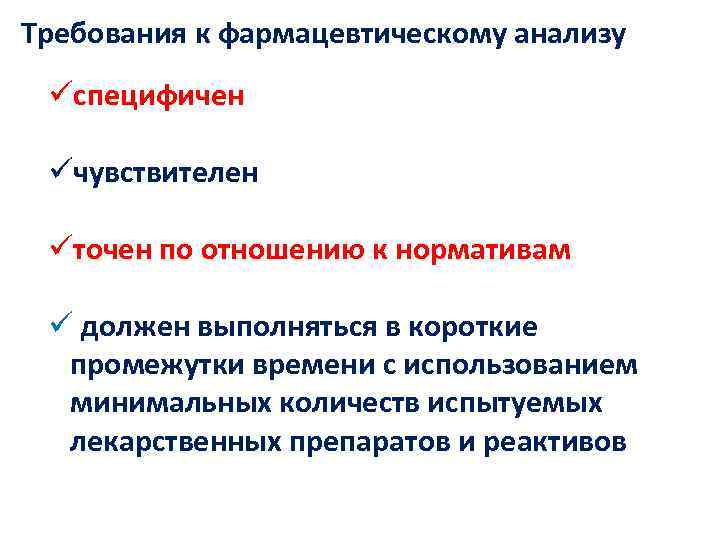 Требования к фармацевтическому анализу

✓специфичен

✓чувствителен

✓точен по отношению к нормативам

✓ должен выполняться в короткие промежутки времени с использованием минимальных количеств испытуемых лекарственных препаратов и реактивов